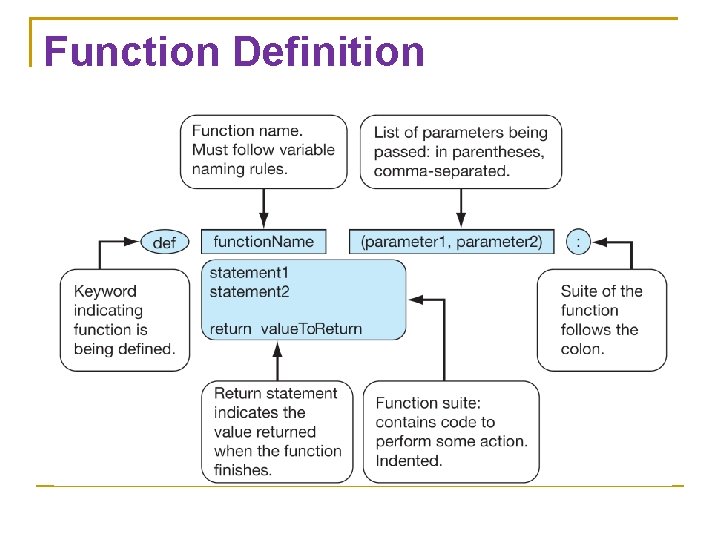 Function Definition

Function name. Must follow variable naming rules.

List of parameters being passed: in parentheses, comma-separated.

def

functionName

(parameter1, parameter2)

:

Keyword indicating function is being defined.

statement1
statement2

return valueToReturn

Suite of the function follows the colon.

Return statement indicates the value returned when the function finishes.

Function suite: contains code to perform some action. Indented.